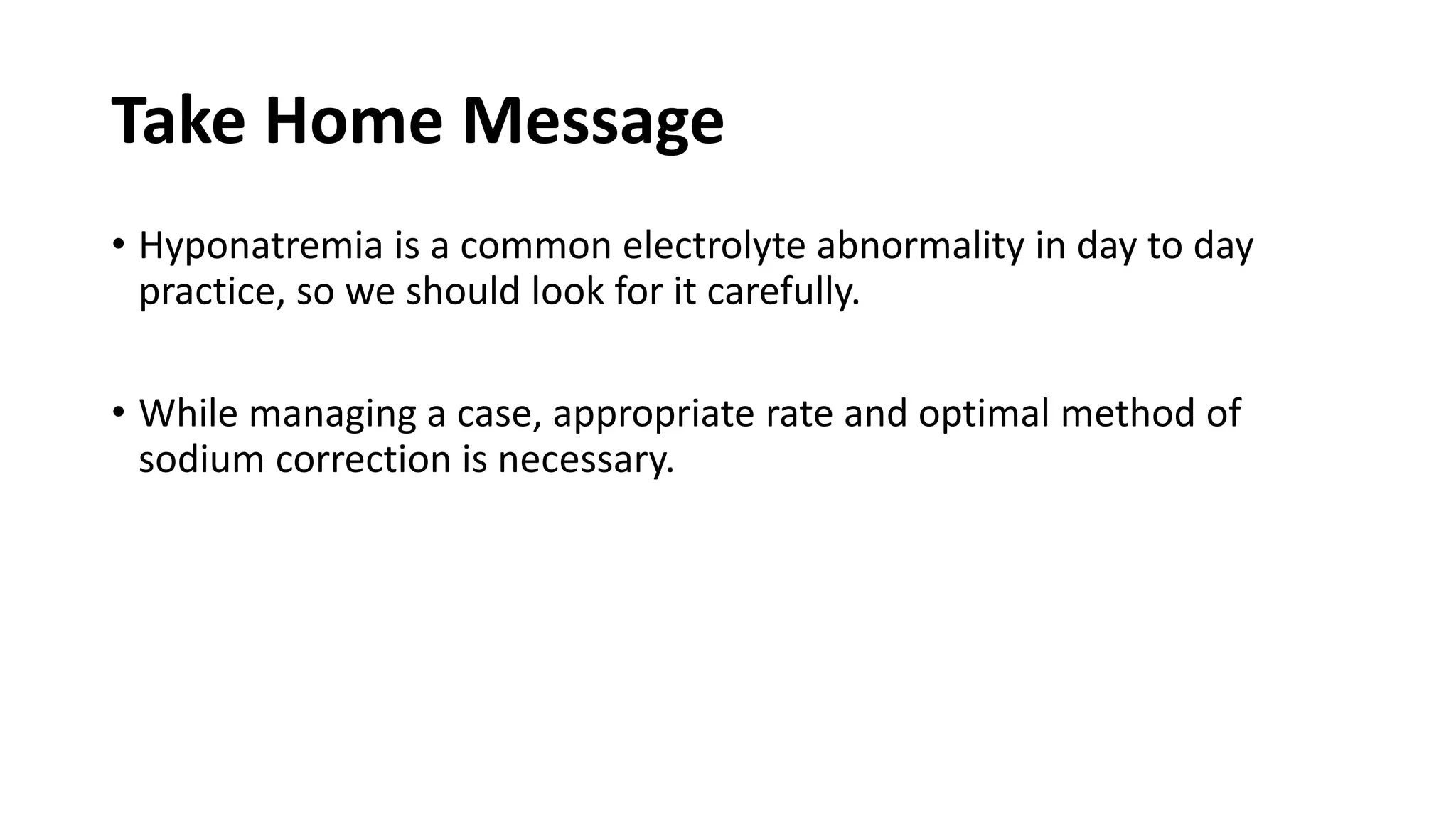 Take Home Message

• Hyponatremia is a common electrolyte abnormality in day to day practice, so we should look for it carefully.

• While managing a case, appropriate rate and optimal method of sodium correction is necessary.